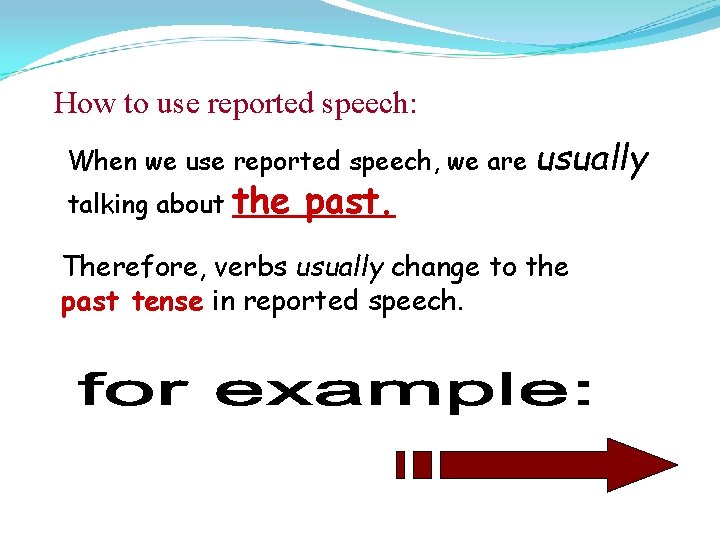 How to use reported speech:

When we use reported speech, we are usually talking about the past.

Therefore, verbs usually change to the past tense in reported speech.

for example: